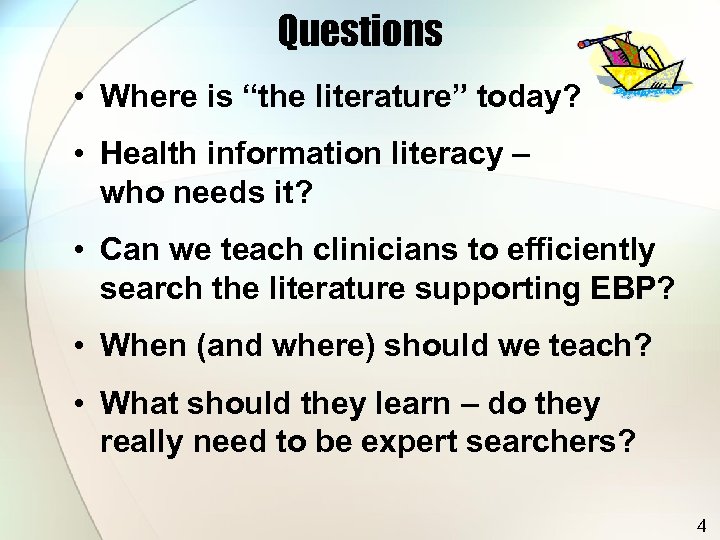 Questions

• Where is “the literature” today?

• Health information literacy – who needs it?

• Can we teach clinicians to efficiently search the literature supporting EBP?

• When (and where) should we teach?

• What should they learn – do they really need to be expert searchers?

4